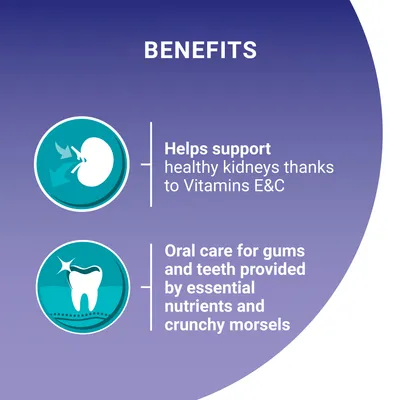 BENEFITS

Helps support healthy kidneys thanks to Vitamins E&C

Oral care for gums and teeth provided by essential nutrients and crunchy morsels